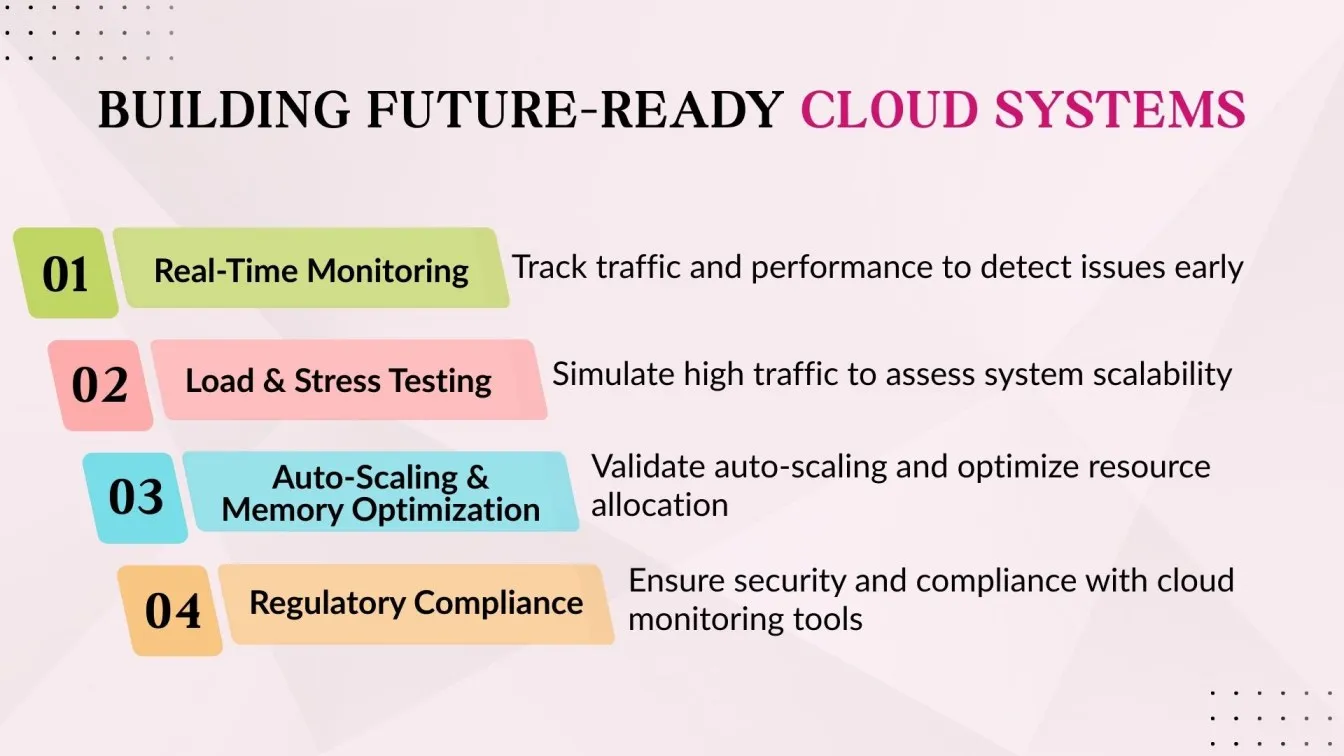 BUILDING FUTURE-READY CLOUD SYSTEMS

01 Real-Time Monitoring
Track traffic and performance to detect issues early

02 Load & Stress Testing
Simulate high traffic to assess system scalability

03 Auto-Scaling & Memory Optimization
Validate auto-scaling and optimize resource allocation

04 Regulatory Compliance
Ensure security and compliance with cloud monitoring tools